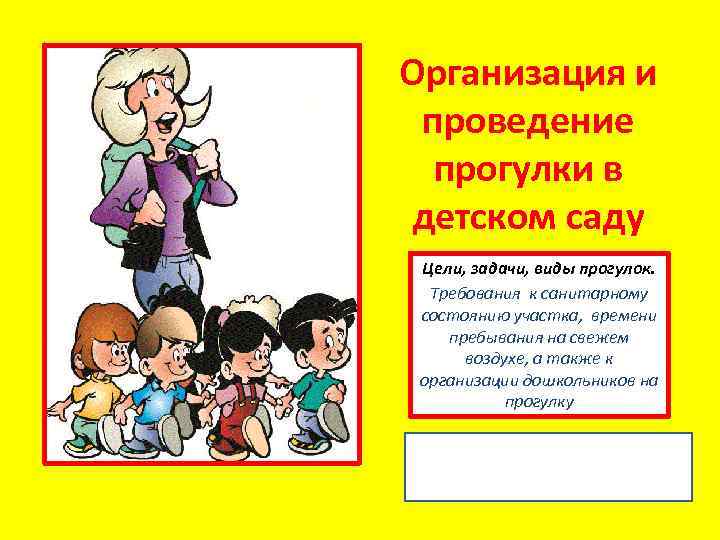 Организация и проведение прогулки в детском саду

Цели, задачи, виды прогулок.

Требования к санитарному состоянию участка, времени пребывания на свежем воздухе, а также к организации дошкольников на прогулку